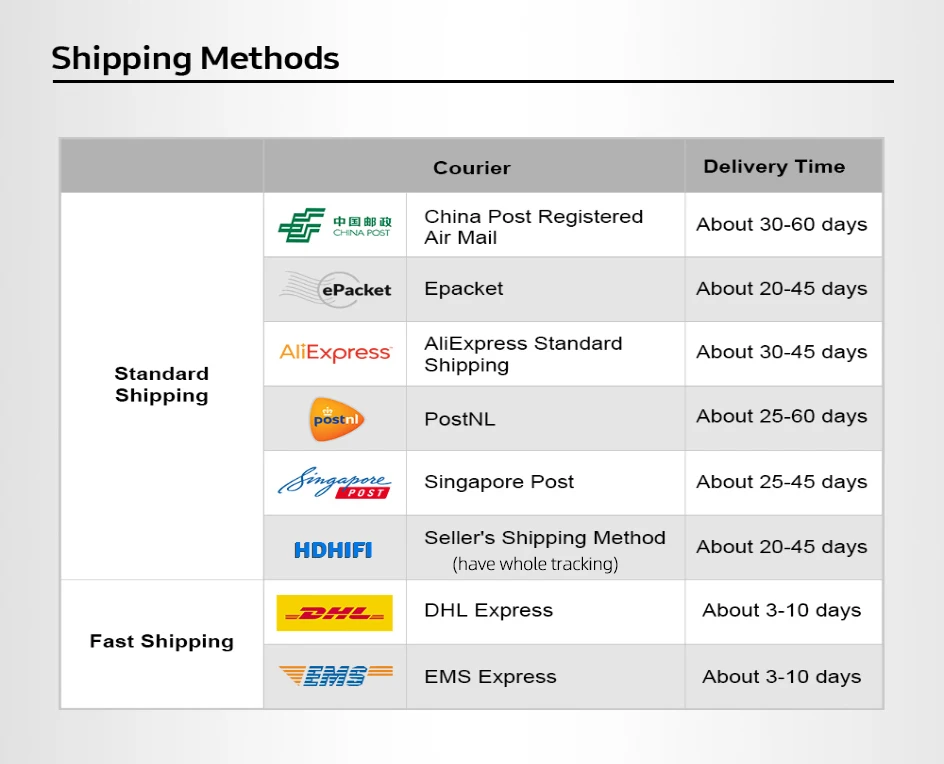 Shipping Methods

| | Courier | | Delivery Time |
|---|---|---|---|
| Standard Shipping | 中国邮政 CHINA POST | China Post Registered Air Mail | About 30-60 days |
| | ePacket | Epacket | About 20-45 days |
| | AliExpress | AliExpress Standard Shipping | About 30-45 days |
| | postnl | PostNL | About 25-60 days |
| | Singapore POST | Singapore Post | About 25-45 days |
| | HDHIFI | Seller's Shipping Method (have whole tracking) | About 20-45 days |
| Fast Shipping | DHL | DHL Express | About 3-10 days |
| | EMS | EMS Express | About 3-10 days |